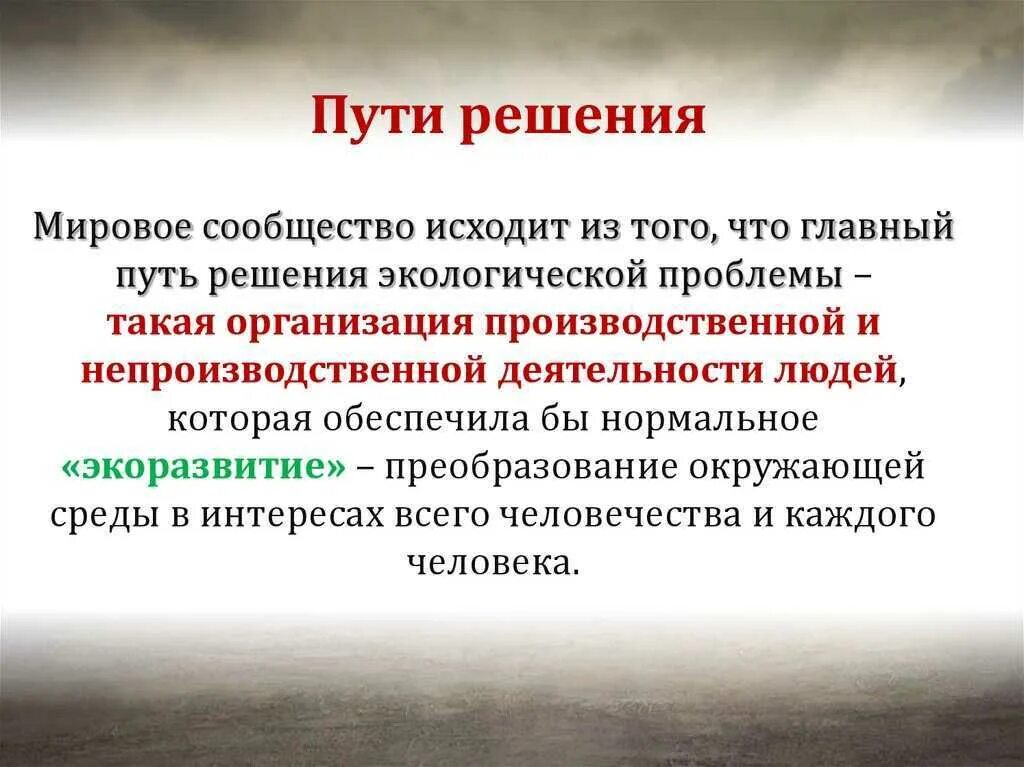 Пути решения

Мировое сообщество исходит из того, что главный путь решения экологической проблемы – такая организация производственной и непроизводственной деятельности людей, которая обеспечила бы нормальное «экоразвитие» – преобразование окружающей среды в интересах всего человечества и каждого человека.